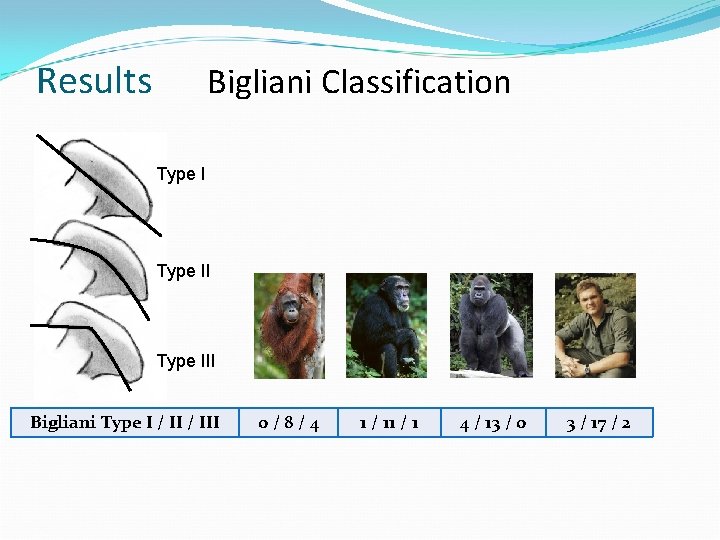 Results Bigliani Classification

Type I

Type II

Type III

| Bigliani Type I / II / III | 0 / 8 / 4 | 1 / 11 / 1 | 4 / 13 / 0 | 3 / 17 / 2 |
|---|---|---|---|---|